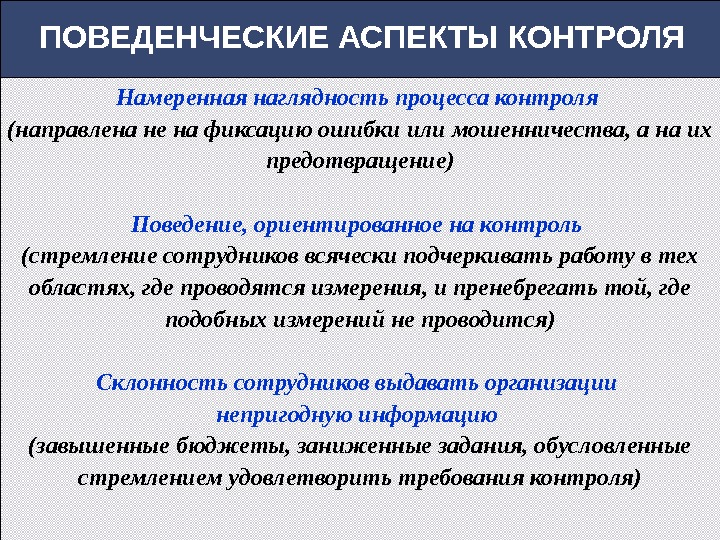 ПОВЕДЕНЧЕСКИЕ АСПЕКТЫ КОНТРОЛЯ

Намеренная наглядность процесса контроля
(направлена не на фиксацию ошибки или мошенничества, а на их предотвращение)

Поведение, ориентированное на контроль
(стремление сотрудников всячески подчеркивать работу в тех областях, где проводятся измерения, и пренебрегать той, где подобных измерений не проводится)

Склонность сотрудников выдавать организации непригодную информацию
(завышенные бюджеты, заниженные задания, обусловленные стремлением удовлетворить требования контроля)